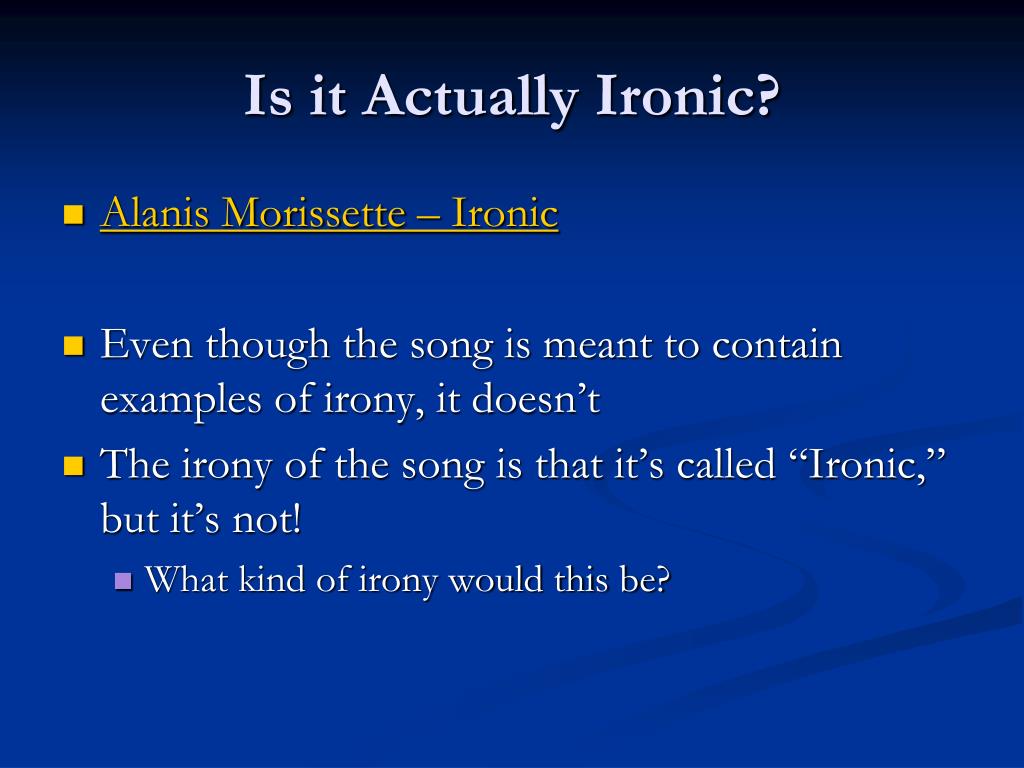 Is it Actually Ironic?

Alanis Morissette – Ironic

Even though the song is meant to contain examples of irony, it doesn’t

The irony of the song is that it’s called “Ironic,” but it’s not!

What kind of irony would this be?